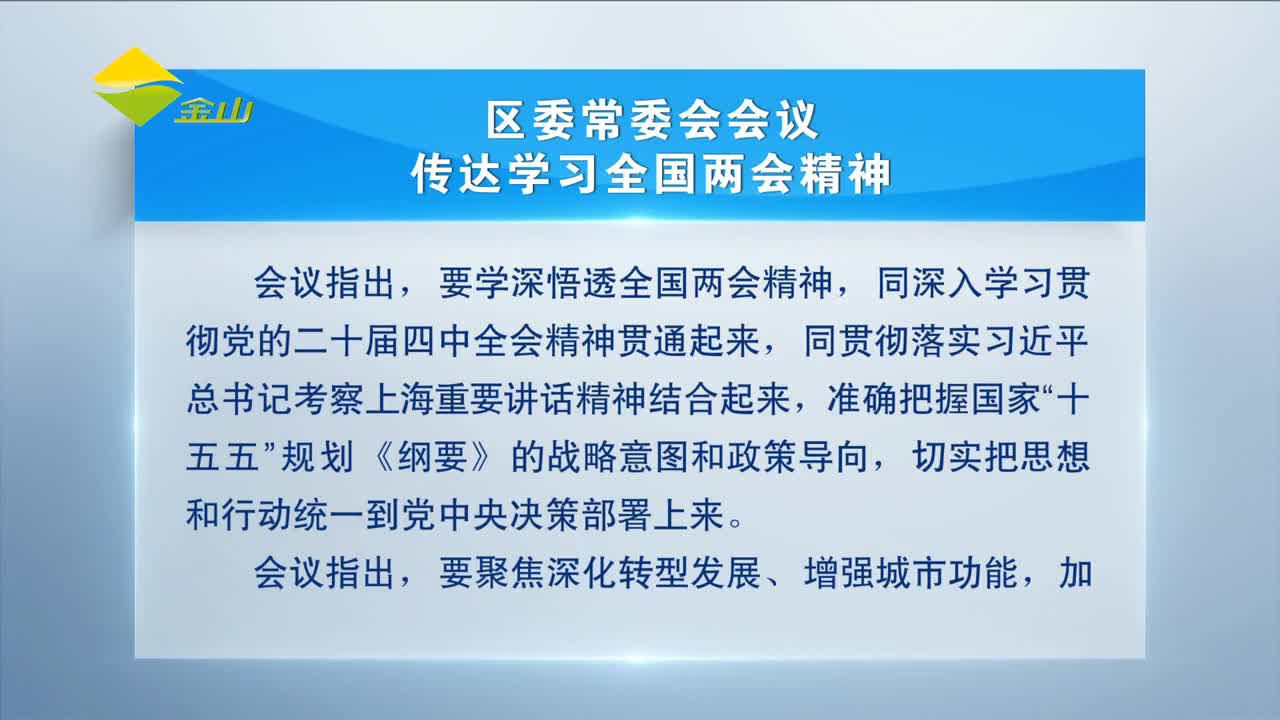 金山

区委常委会会议
传达学习全国两会精神

会议指出，要学深悟透全国两会精神，同深入学习贯彻党的二十届四中全会精神贯通起来，同贯彻落实习近平总书记考察上海重要讲话精神结合起来，准确把握国家“十五五”规划《纲要》的战略意图和政策导向，切实把思想和行动统一到党中央决策部署上来。

会议指出，要聚焦深化转型发展、增强城市功能，加